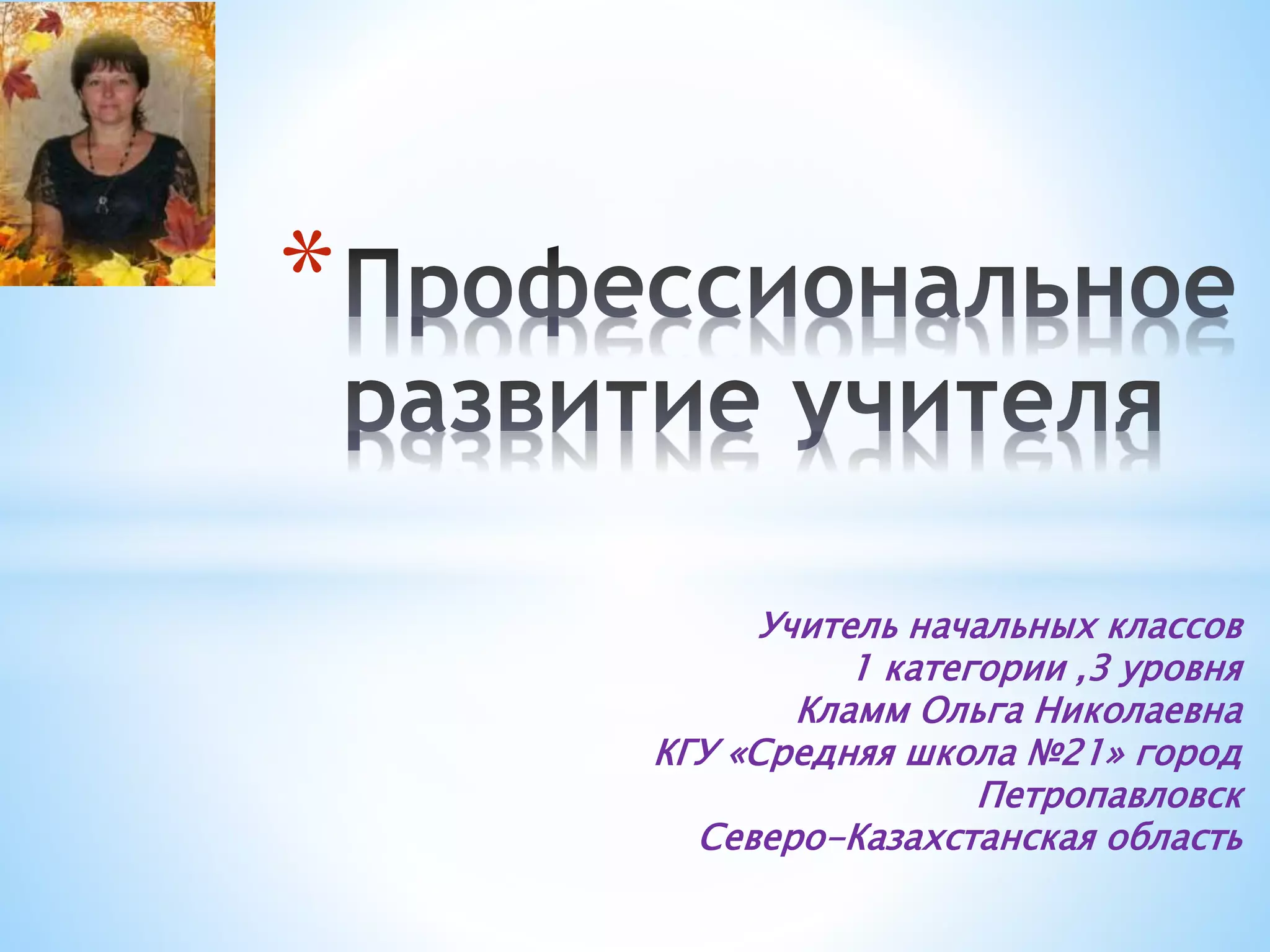 *Профессиональное развитие учителя

Учитель начальных классов
1 категории ,3 уровня
Кламм Ольга Николаевна
КГУ «Средняя школа №21» город
Петропавловск
Северо-Казахстанская область